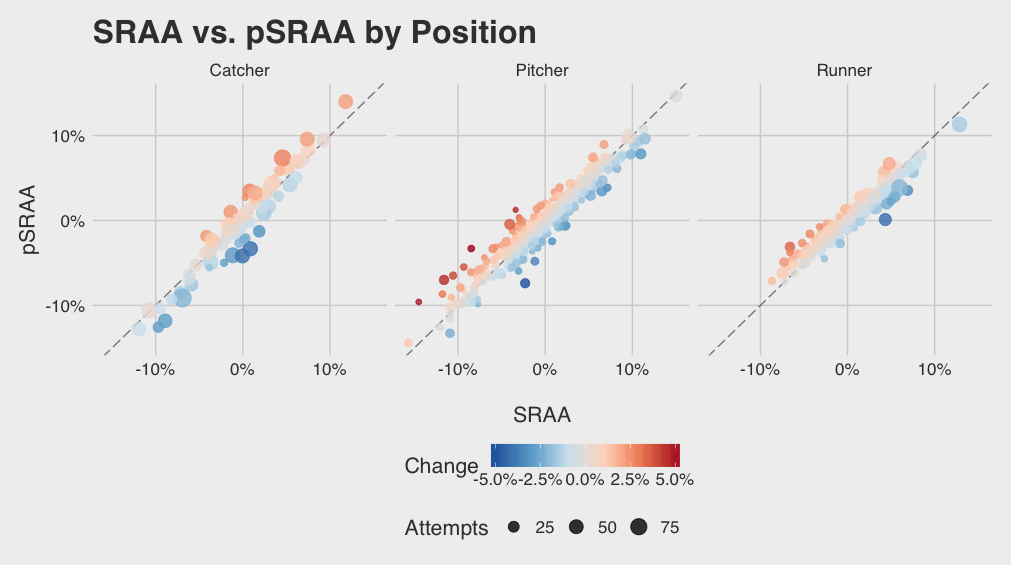 SRAA vs. pSRAA by Position

Catcher

Pitcher

Runner

pSRAA

10%
0%
-10%

-10%
0%
10%

-10%
0%
10%

-10%
0%
10%

SRAA

Change
-5.0% -2.5% 0.0% 2.5% 5.0%

Attempts 25 50 75